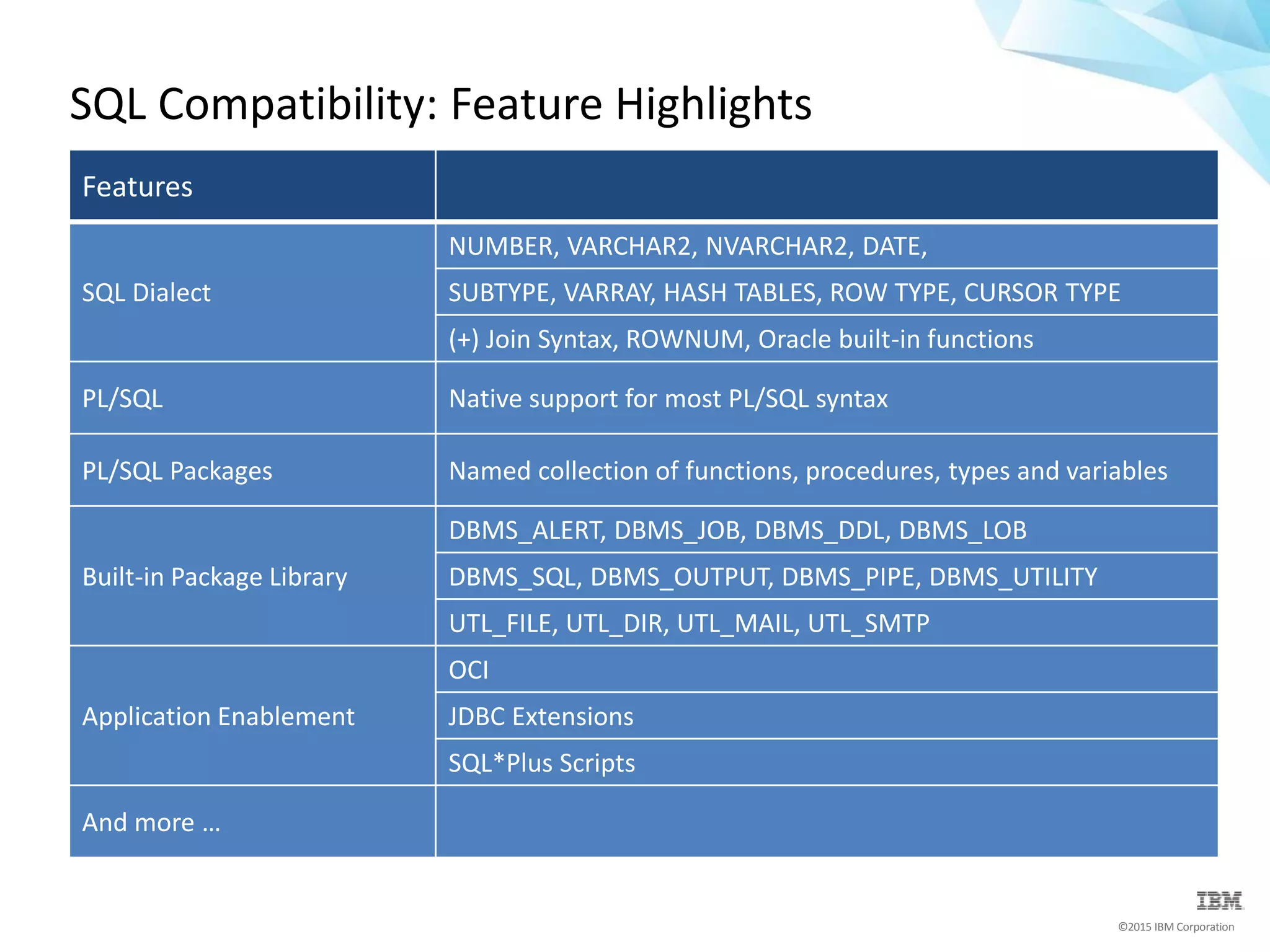 SQL Compatibility: Feature Highlights

| Features | |
|---|---|
| SQL Dialect | NUMBER, VARCHAR2, NVARCHAR2, DATE, |
| | SUBTYPE, VARRAY, HASH TABLES, ROW TYPE, CURSOR TYPE |
| | (+) Join Syntax, ROWNUM, Oracle built-in functions |
| PL/SQL | Native support for most PL/SQL syntax |
| PL/SQL Packages | Named collection of functions, procedures, types and variables |
| Built-in Package Library | DBMS_ALERT, DBMS_JOB, DBMS_DDL, DBMS_LOB |
| | DBMS_SQL, DBMS_OUTPUT, DBMS_PIPE, DBMS_UTILITY |
| | UTL_FILE, UTL_DIR, UTL_MAIL, UTL_SMTP |
| Application Enablement | OCI |
| | JDBC Extensions |
| | SQL*Plus Scripts |
| And more … | |

IBM

©2015 IBM Corporation